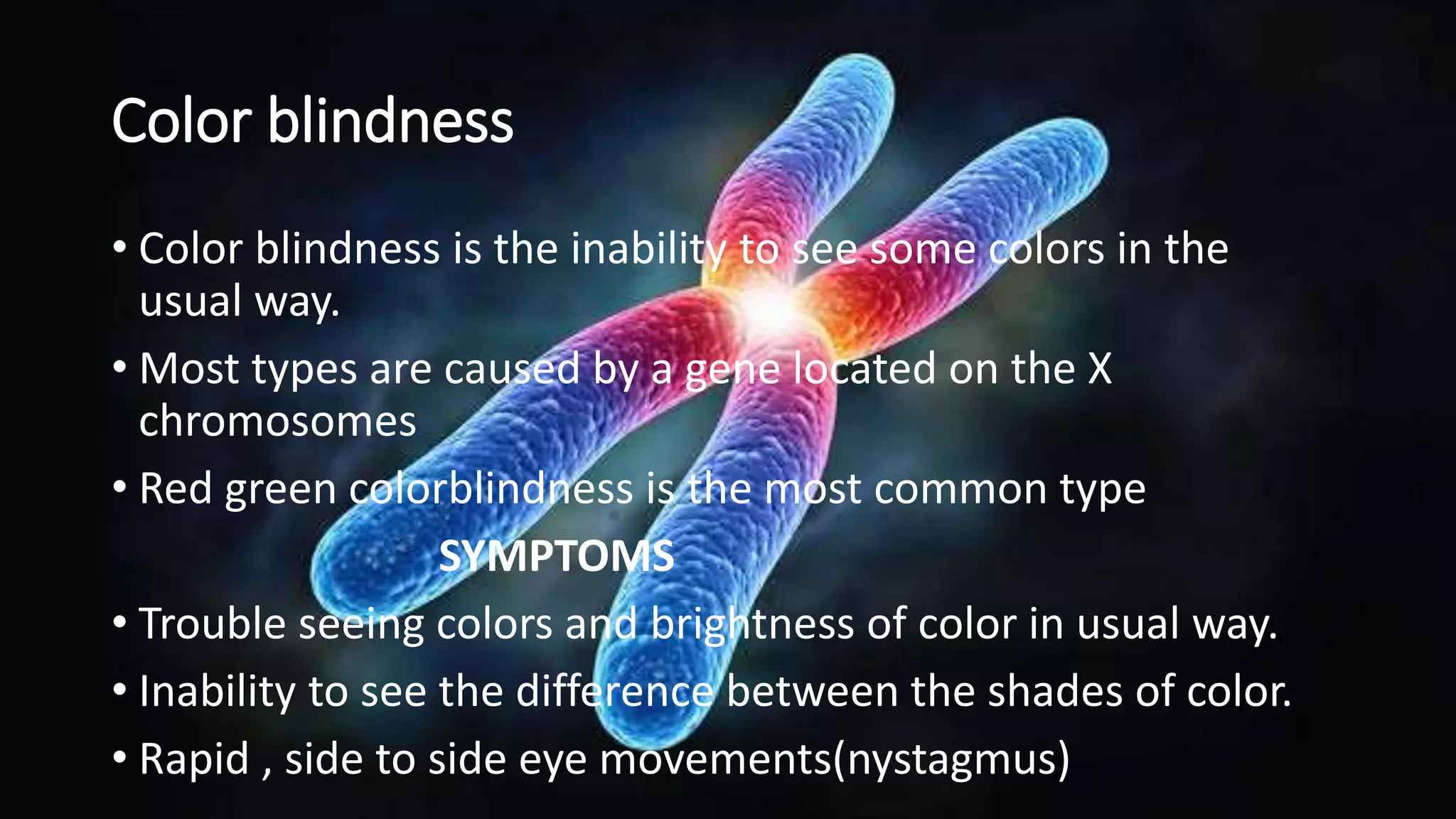 Color blindness

• Color blindness is the inability to see some colors in the usual way.
• Most types are caused by a gene located on the X chromosomes
• Red green colorblindness is the most common type

SYMPTOMS

• Trouble seeing colors and brightness of color in usual way.
• Inability to see the difference between the shades of color.
• Rapid , side to side eye movements(nystagmus)